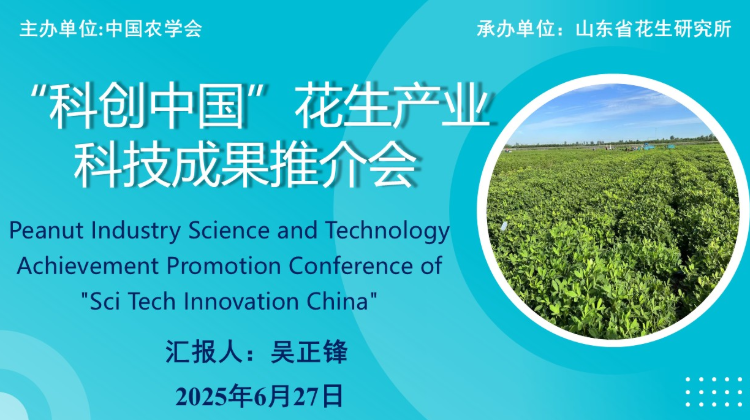 主办单位:中国农学会

承办单位：山东省花生研究所

“科创中国”花生产业科技成果推介会

Peanut Industry Science and Technology Achievement Promotion Conference of "Sci Tech Innovation China"

汇报人：吴正锋

2025年6月27日